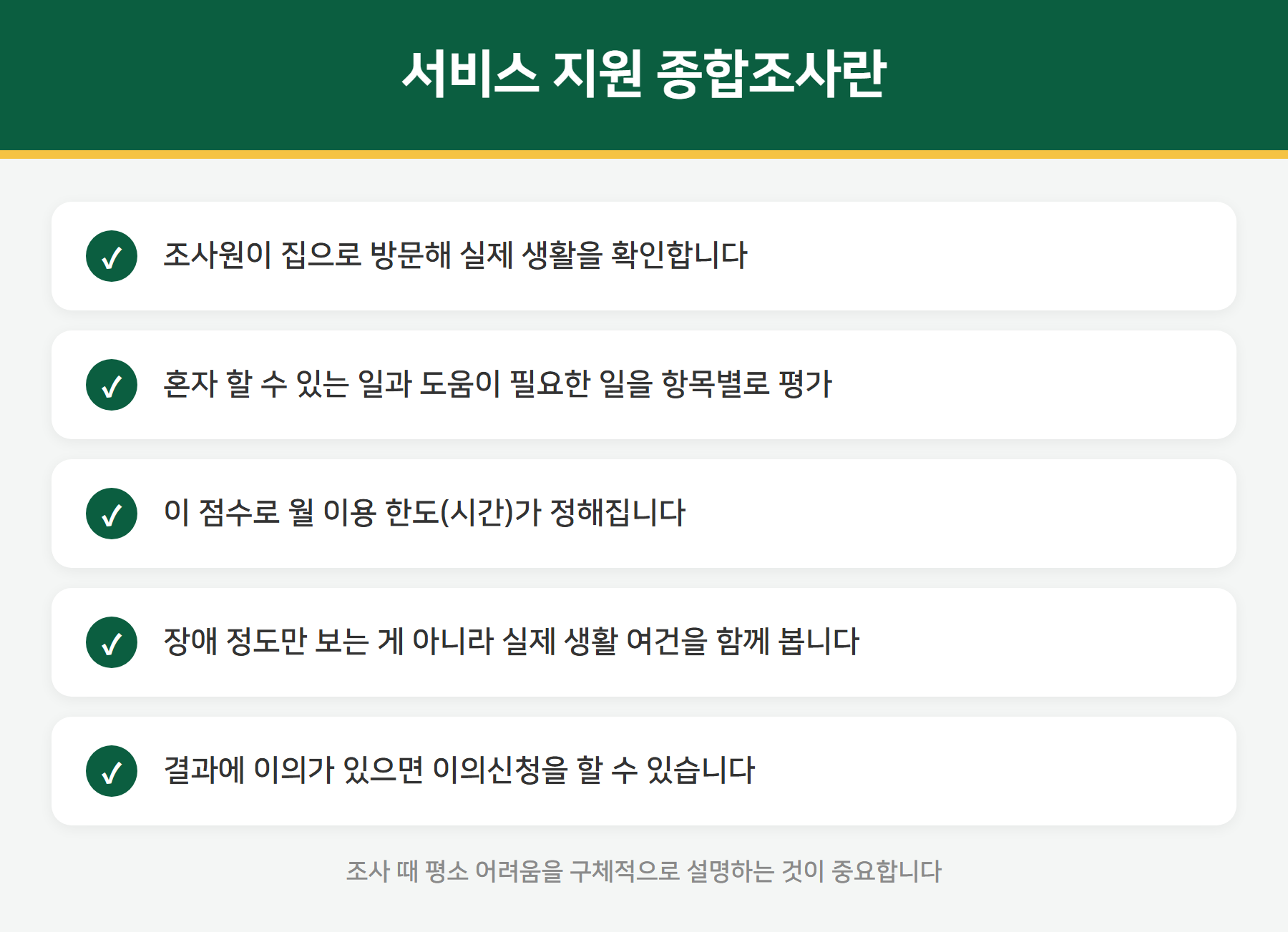 서비스 지원 종합조사란

✓ 조사원이 집으로 방문해 실제 생활을 확인합니다

✓ 혼자 할 수 있는 일과 도움이 필요한 일을 항목별로 평가

✓ 이 점수로 월 이용 한도(시간)가 정해집니다

✓ 장애 정도만 보는 게 아니라 실제 생활 여건을 함께 봅니다

✓ 결과에 이의가 있으면 이의신청을 할 수 있습니다

조사 때 평소 어려움을 구체적으로 설명하는 것이 중요합니다